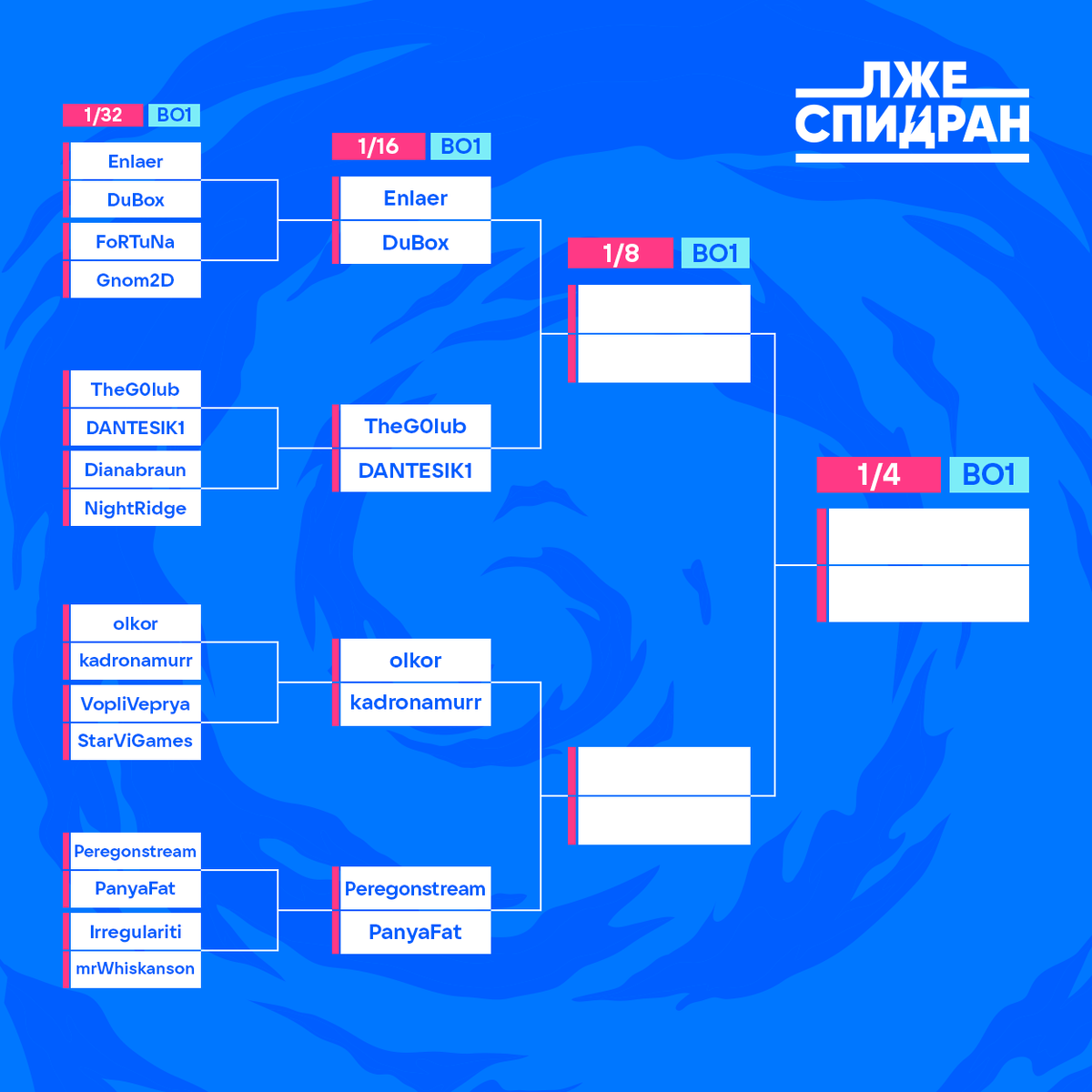 ЛЖЕ
СПИДРАН

1/32 BO1

Enlaer
DuBox
FoRTuNa
Gnom2D

TheG0lub
DANTESIK1
Dianabraun
NightRidge

olkor
kadronamurr
VopliVeprya
StarViGames

Peregonstream
PanyaFat
Irregulariti
mrWhiskanson

1/16 BO1

Enlaer
DuBox

TheG0lub
DANTESIK1

olkor
kadronamurr

Peregonstream
PanyaFat

1/8 BO1

1/4 BO1